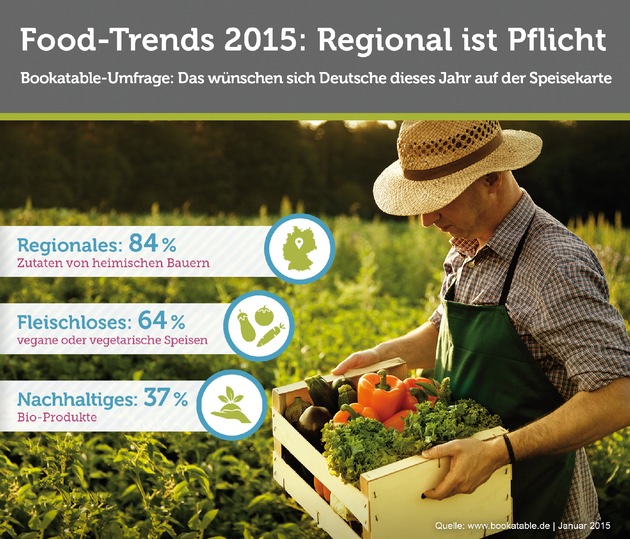 Food-Trends 2015: Regional ist Pflicht

Bookatable-Umfrage: Das wünschen sich Deutsche dieses Jahr auf der Speisekarte

Regionales: 84 %
Zutaten von heimischen Bauern

Fleischloses: 64 %
vegane oder vegetarische Speisen

Nachhaltiges: 37 %
Bio-Produkte

Quelle: www.bookatable.de | Januar 2015